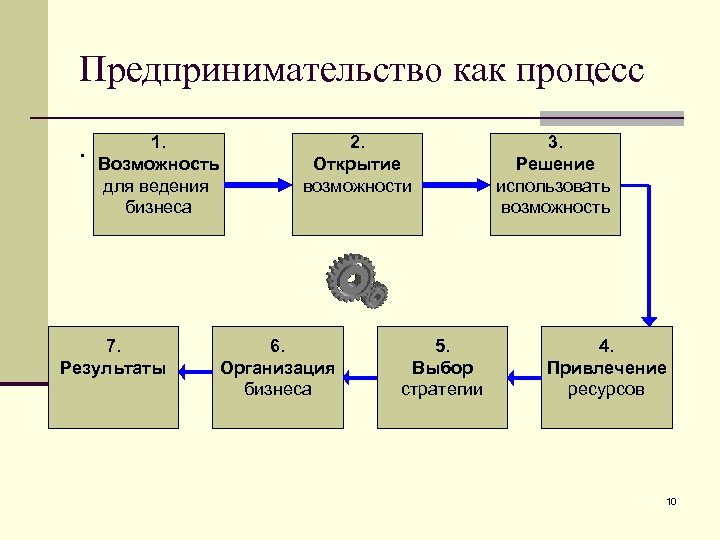 Предпринимательство как процесс

.

1.
Возможность
для ведения
бизнеса

2.
Открытие
возможности

3.
Решение
использовать
возможность

4.
Привлечение
ресурсов

5.
Выбор
стратегии

6.
Организация
бизнеса

7.
Результаты

10